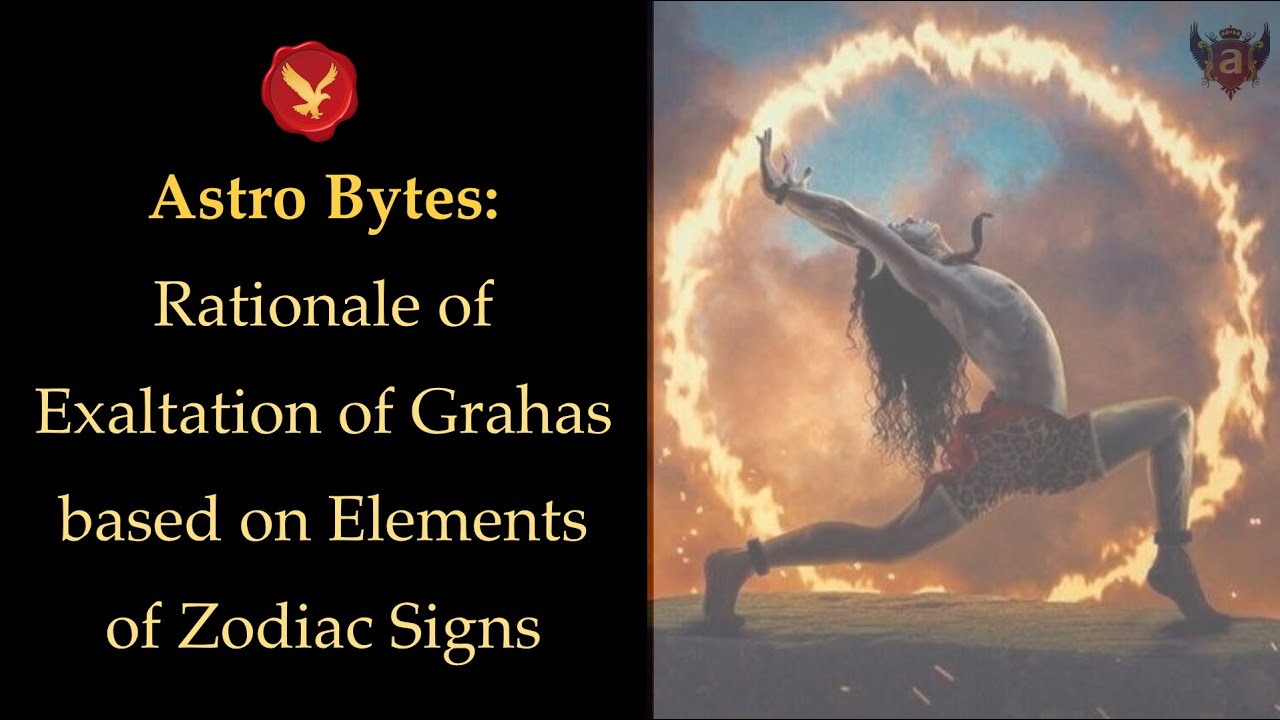 Astro Bytes:
Rationale of Exaltation of Grahas based on Elements of Zodiac Signs

a